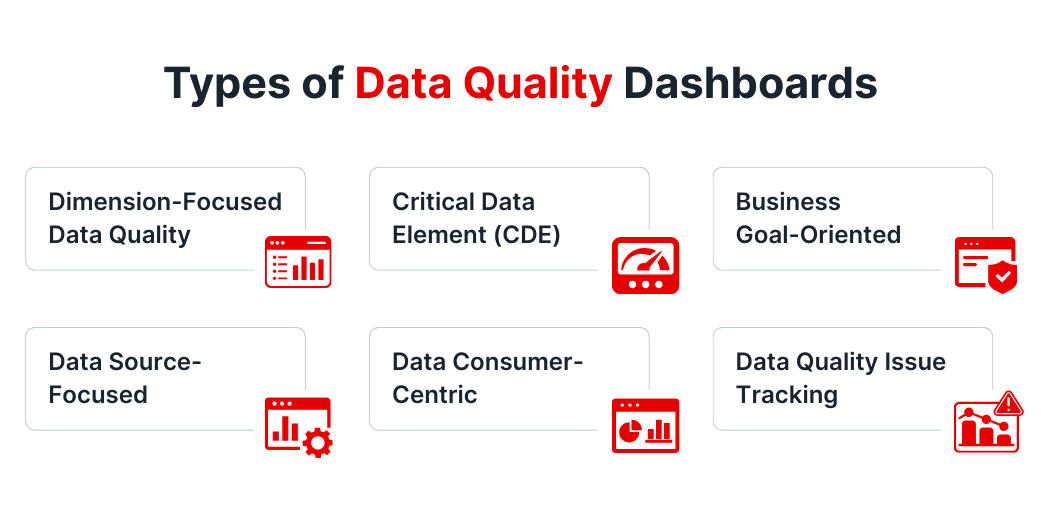 Types of Data Quality Dashboards

Dimension-Focused Data Quality

Critical Data Element (CDE)

Business Goal-Oriented

Data Source-Focused

Data Consumer-Centric

Data Quality Issue Tracking